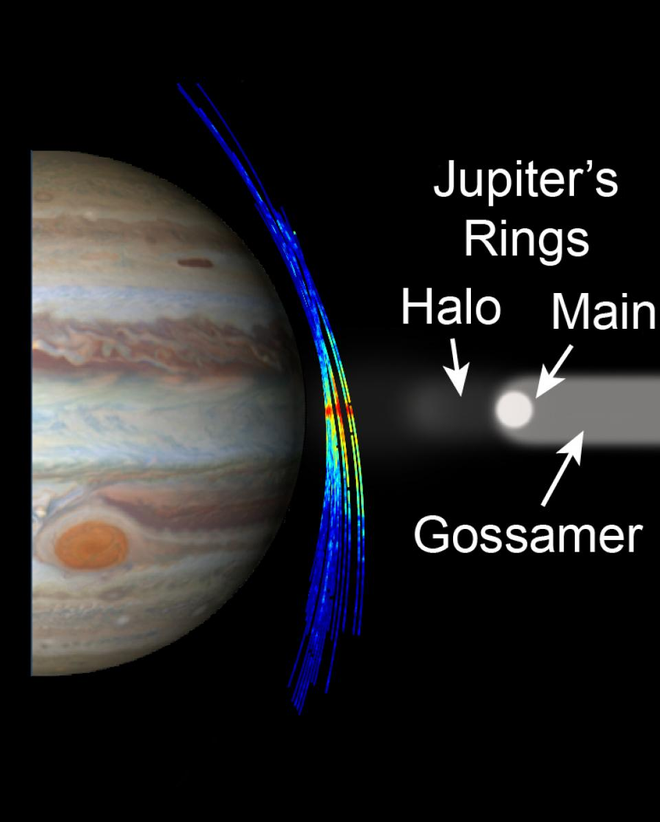 Jupiter's Rings

Halo

Main

Gossamer